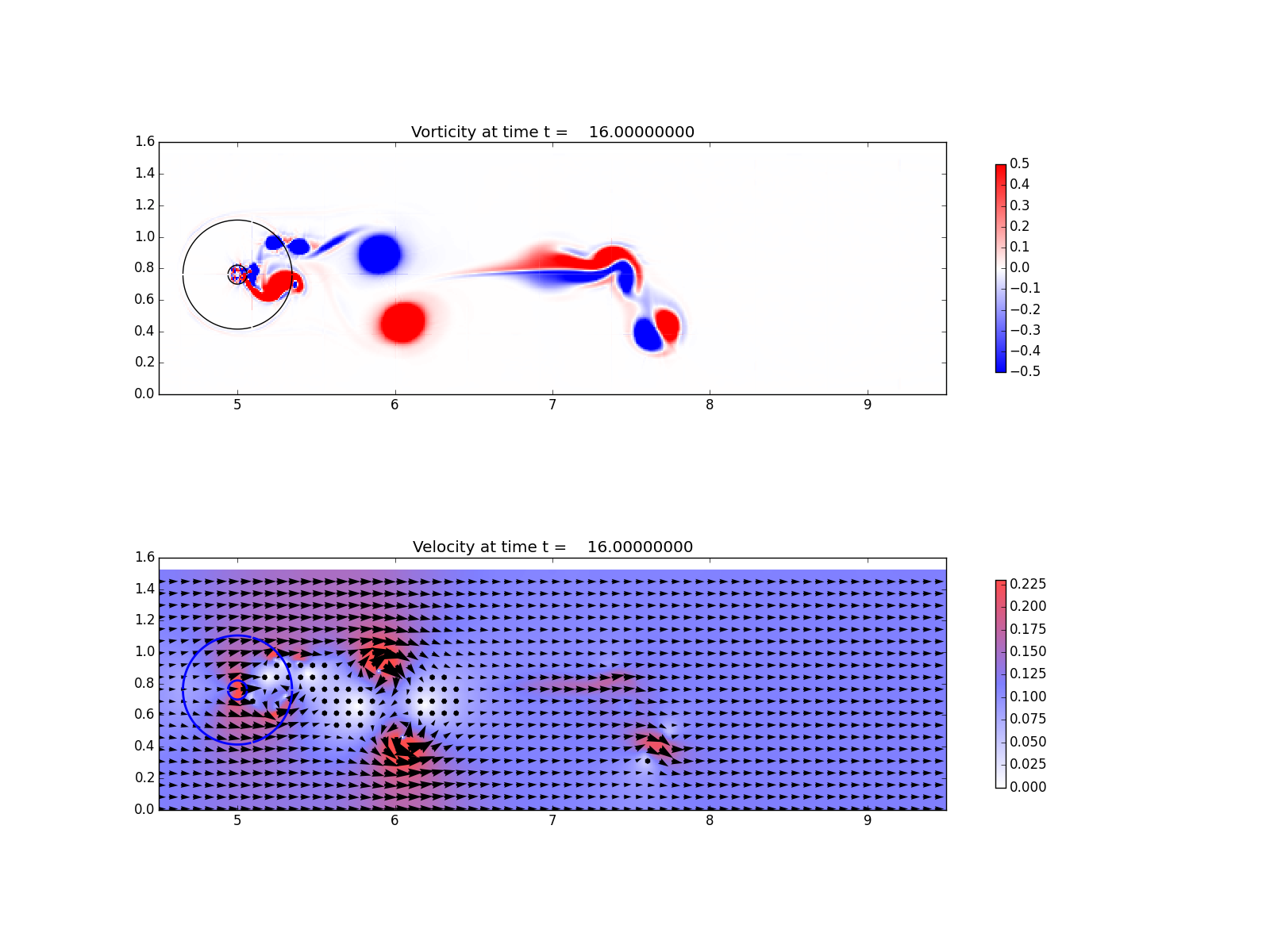 Vorticity at time t = 16.00000000

1.6
1.4
1.2
1.0
0.8
0.6
0.4
0.2
0.0

5 6 7 8 9

0.5
0.4
0.3
0.2
0.1
0.0
−0.1
−0.2
−0.3
−0.4
−0.5

Velocity at time t = 16.00000000

1.6
1.4
1.2
1.0
0.8
0.6
0.4
0.2
0.0

5 6 7 8 9

0.225
0.200
0.175
0.150
0.125
0.100
0.075
0.050
0.025
0.000